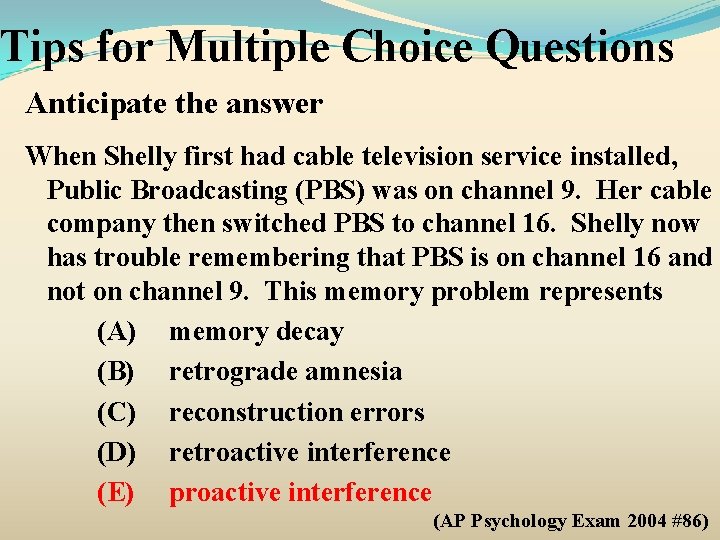 Tips for Multiple Choice Questions

Anticipate the answer

When Shelly first had cable television service installed, Public Broadcasting (PBS) was on channel 9. Her cable company then switched PBS to channel 16. Shelly now has trouble remembering that PBS is on channel 16 and not on channel 9. This memory problem represents

(A) memory decay
(B) retrograde amnesia
(C) reconstruction errors
(D) retroactive interference
(E) proactive interference

(AP Psychology Exam 2004 #86)